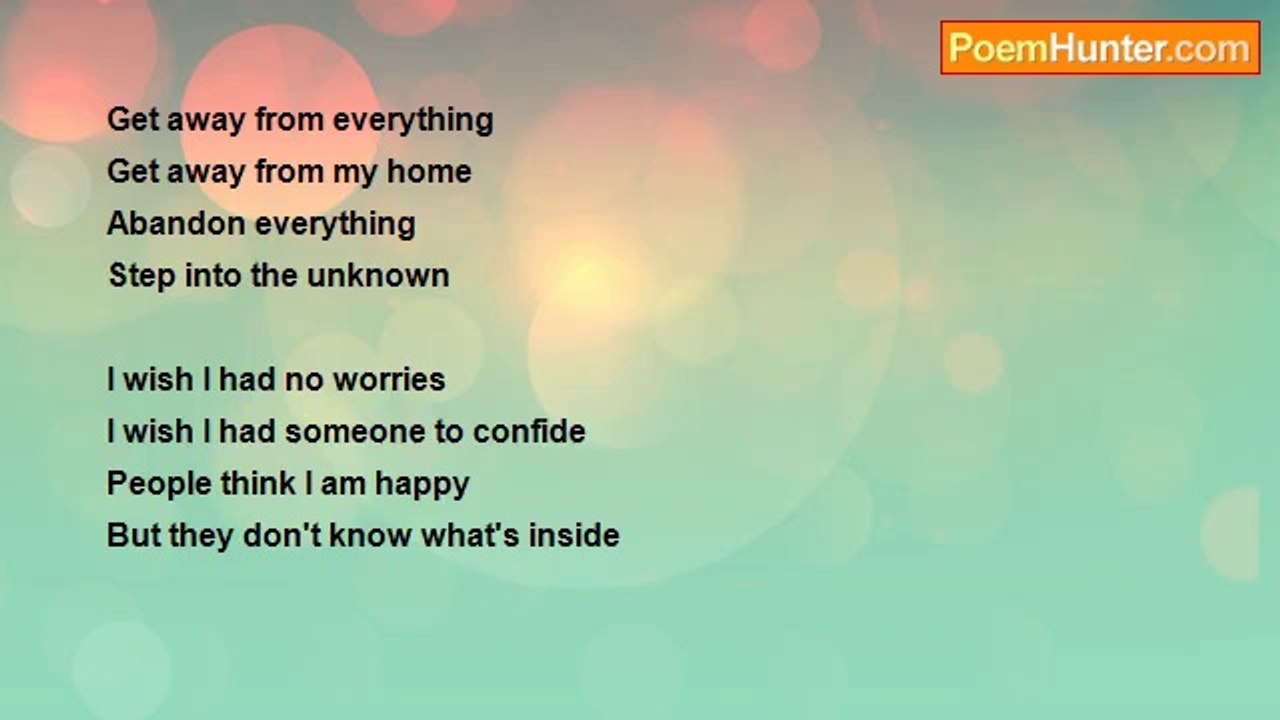 PoemHunter.com

Get away from everything
Get away from my home
Abandon everything
Step into the unknown

I wish I had no worries
I wish I had someone to confide
People think I am happy
But they don't know what's inside